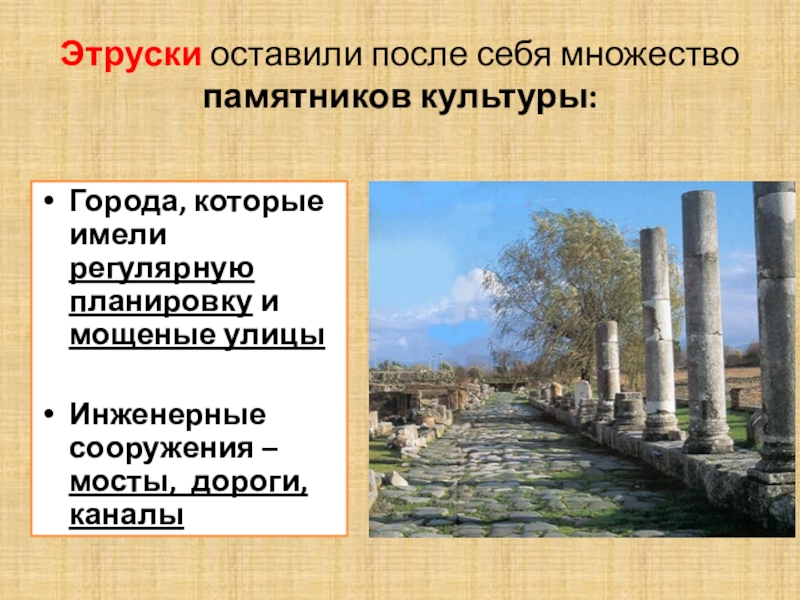 Этруски оставили после себя множество памятников культуры:

• Города, которые имели регулярную планировку и мощеные улицы

• Инженерные сооружения – мосты, дороги, каналы